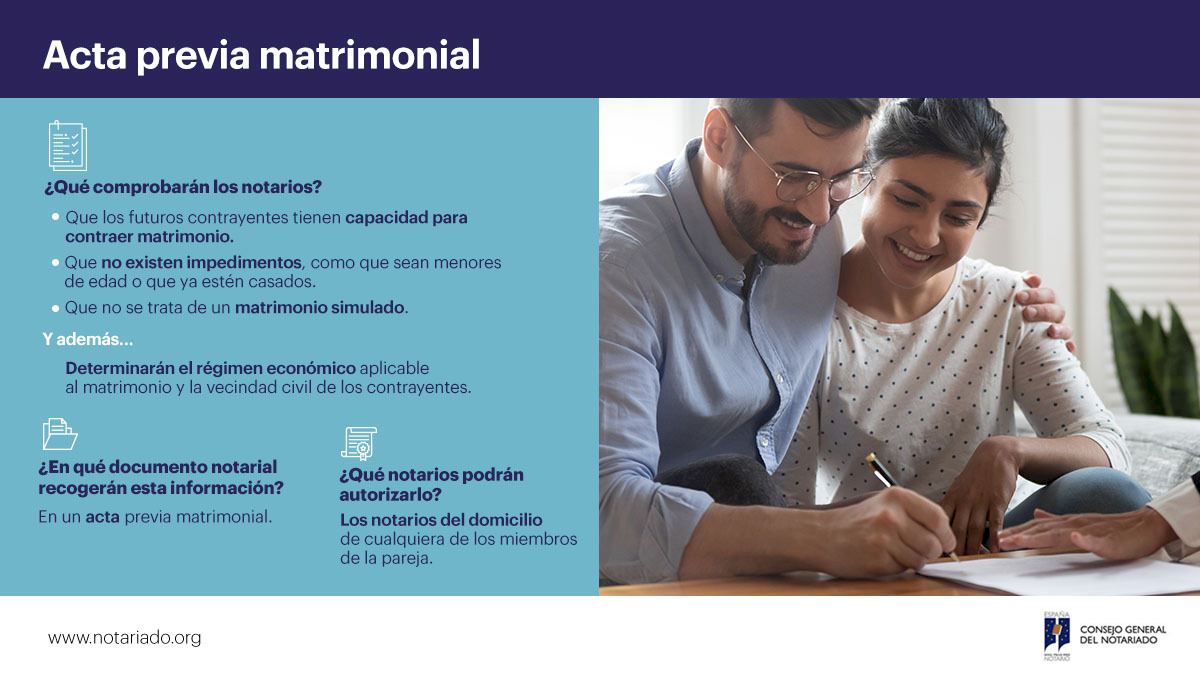 Acta previa matrimonial

¿Qué comprobarán los notarios?

• Que los futuros contrayentes tienen capacidad para contraer matrimonio.
• Que no existen impedimentos, como que sean menores de edad o que ya estén casados.
• Que no se trata de un matrimonio simulado.

Y además...

Determinarán el régimen económico aplicable al matrimonio y la vecindad civil de los contrayentes.

¿En qué documento notarial recogerán esta información?

En un acta previa matrimonial.

¿Qué notarios podrán autorizarlo?

Los notarios del domicilio de cualquiera de los miembros de la pareja.

www.notariado.org

ESPAÑA NOTARIO
CONSEJO GENERAL DEL NOTARIADO